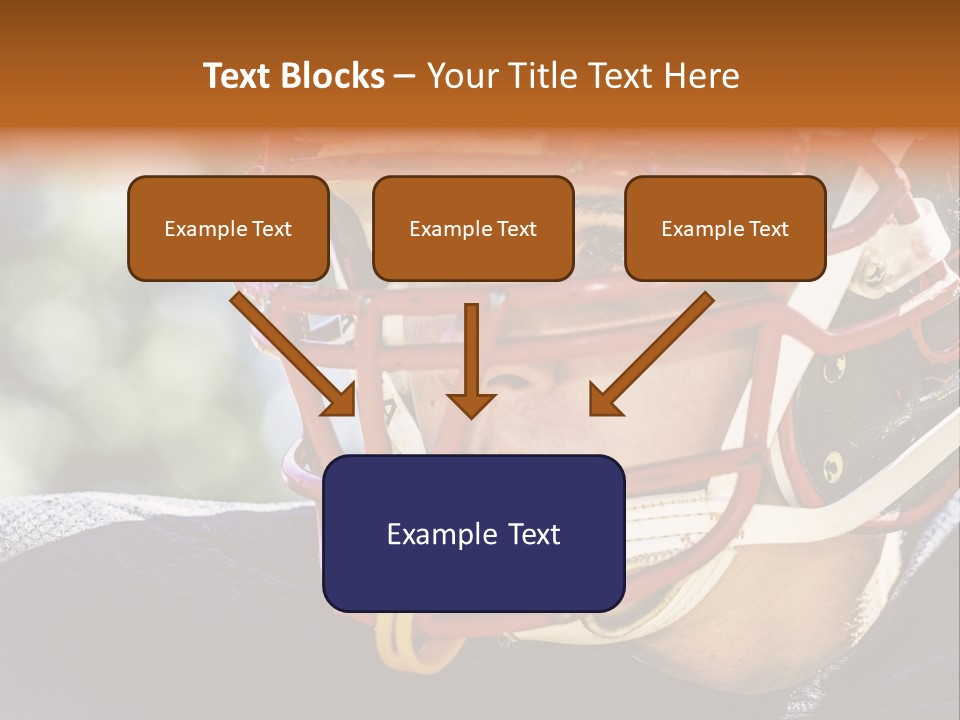 Text Blocks – Your Title Text Here

Example Text

Example Text

Example Text

Example Text